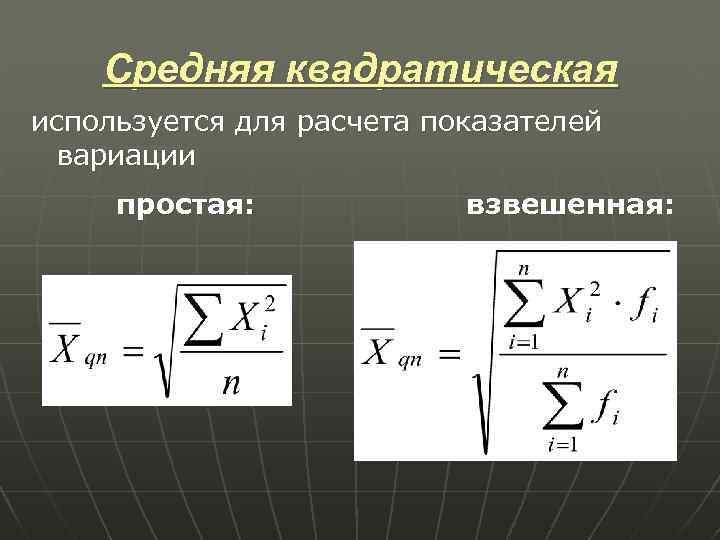 Средняя квадратическая

используется для расчета показателей вариации

простая:

$\overline{X}_{qn} = \sqrt{\frac{\sum X_i^2}{n}}$

взвешенная:

$\overline{X}_{qn} = \sqrt{\frac{\sum_{i=1}^{n} X_i^2 \cdot f_i}{\sum_{i=1}^{n} f_i}}$